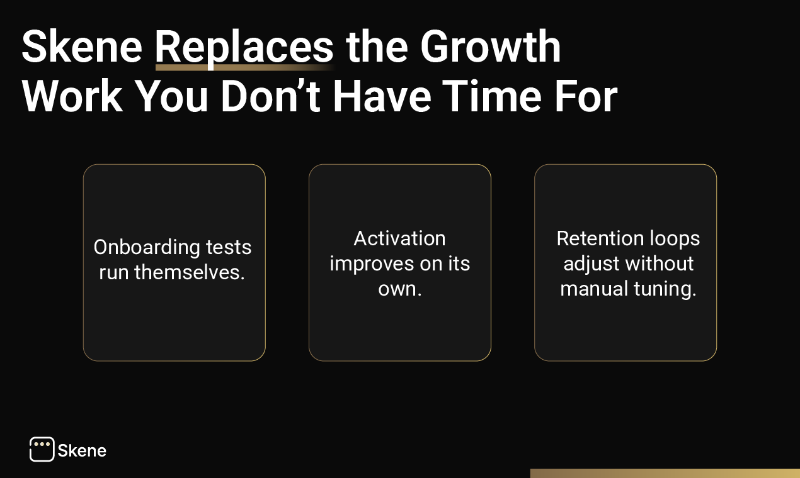 Skene Replaces the Growth Work You Don't Have Time For

Onboarding tests run themselves.

Activation improves on its own.

Retention loops adjust without manual tuning.

Skene